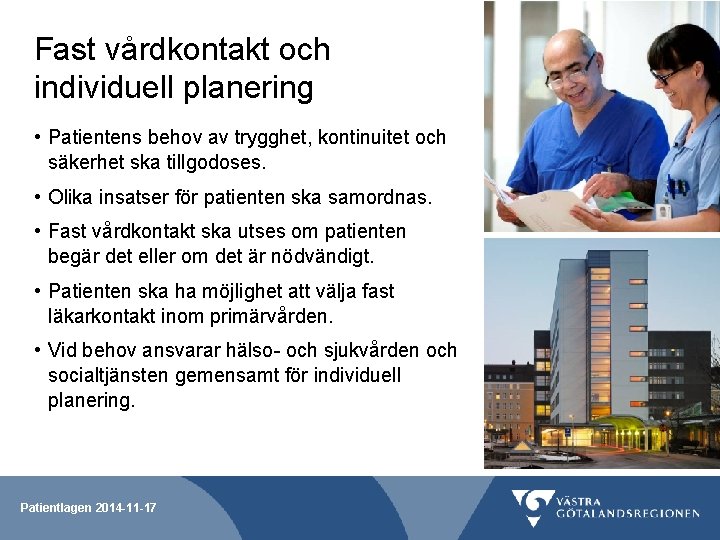 Fast vårdkontakt och individuell planering

• Patientens behov av trygghet, kontinuitet och säkerhet ska tillgodoses.

• Olika insatser för patienten ska samordnas.

• Fast vårdkontakt ska utses om patienten begär det eller om det är nödvändigt.

• Patienten ska ha möjlighet att välja fast läkarkontakt inom primärvården.

• Vid behov ansvarar hälso- och sjukvården och socialtjänsten gemensamt för individuell planering.

Patientlagen 2014-11-17

VÄSTRA GÖTALANDSREGIONEN